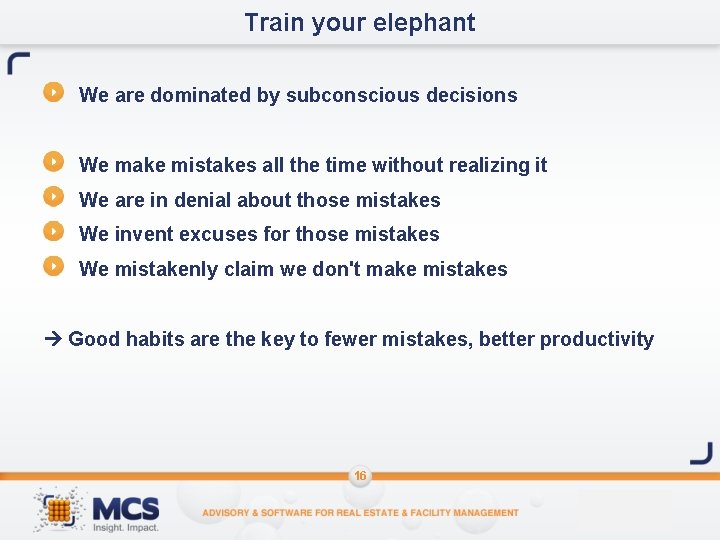 Train your elephant

We are dominated by subconscious decisions

We make mistakes all the time without realizing it

We are in denial about those mistakes

We invent excuses for those mistakes

We mistakenly claim we don't make mistakes

→ Good habits are the key to fewer mistakes, better productivity

16

MCS
Insight. Impact.

ADVISORY & SOFTWARE FOR REAL ESTATE & FACILITY MANAGEMENT